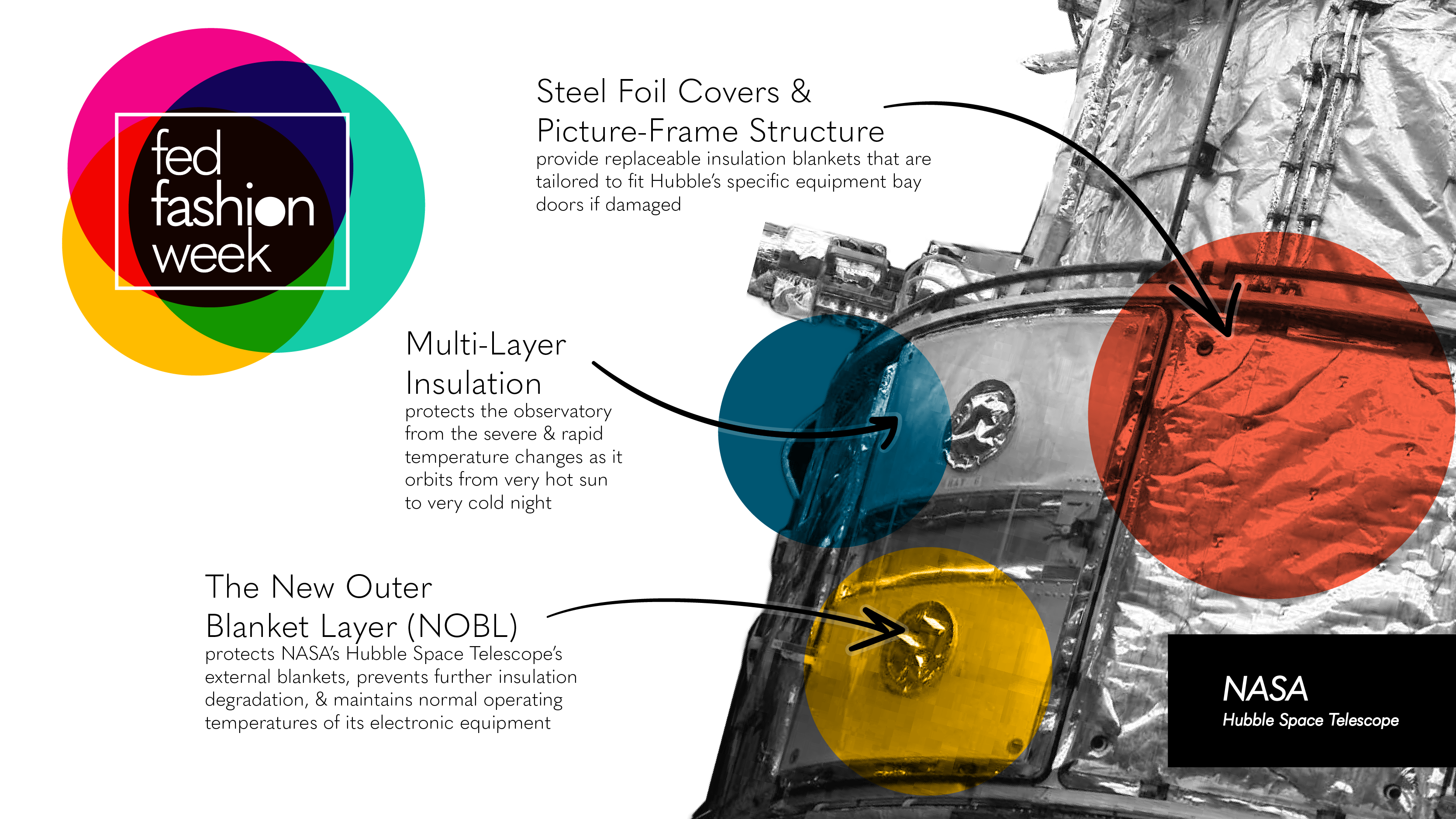 fed fashion week

Steel Foil Covers & Picture-Frame Structure
provide replaceable insulation blankets that are tailored to fit Hubble's specific equipment bay doors if damaged

Multi-Layer Insulation
protects the observatory from the severe & rapid temperature changes as it orbits from very hot sun to very cold night

The New Outer Blanket Layer (NOBL)
protects NASA's Hubble Space Telescope's external blankets, prevents further insulation degradation, & maintains normal operating temperatures of its electronic equipment

NASA
Hubble Space Telescope